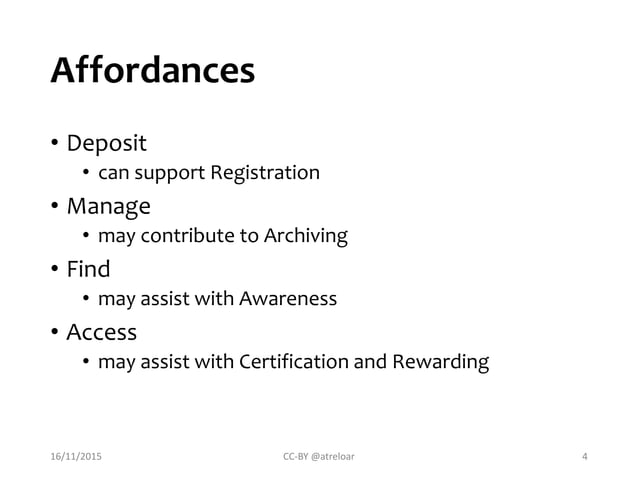 Affordances

• Deposit
  • can support Registration
• Manage
  • may contribute to Archiving
• Find
  • may assist with Awareness
• Access
  • may assist with Certification and Rewarding

16/11/2015

CC-BY @atreloar

4